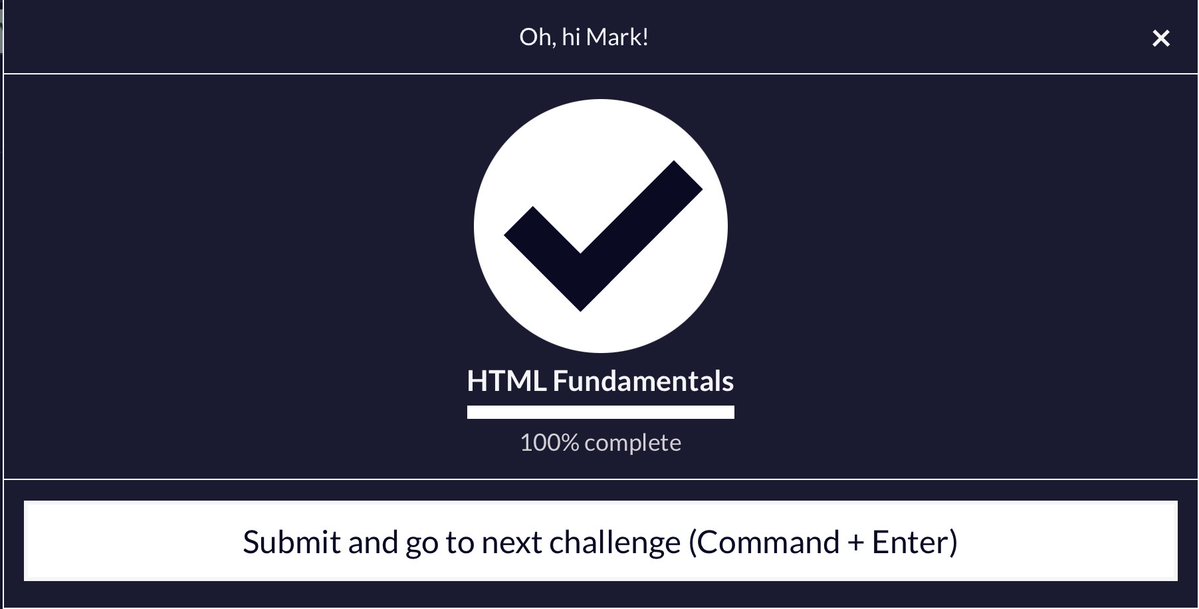 Oh, hi Mark!

×

HTML Fundamentals

100% complete

Submit and go to next challenge (Command + Enter)